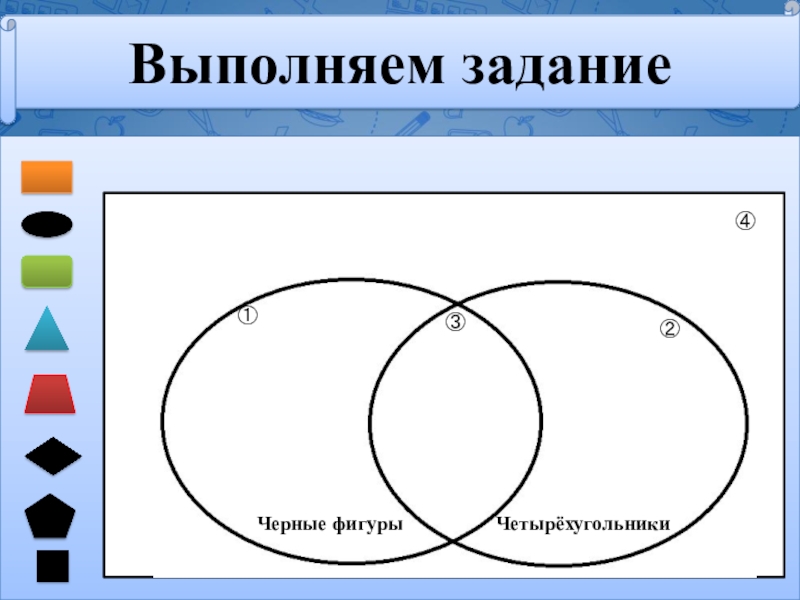 Выполняем задание

④

①

③

②

Черные фигуры

Четырёхугольники